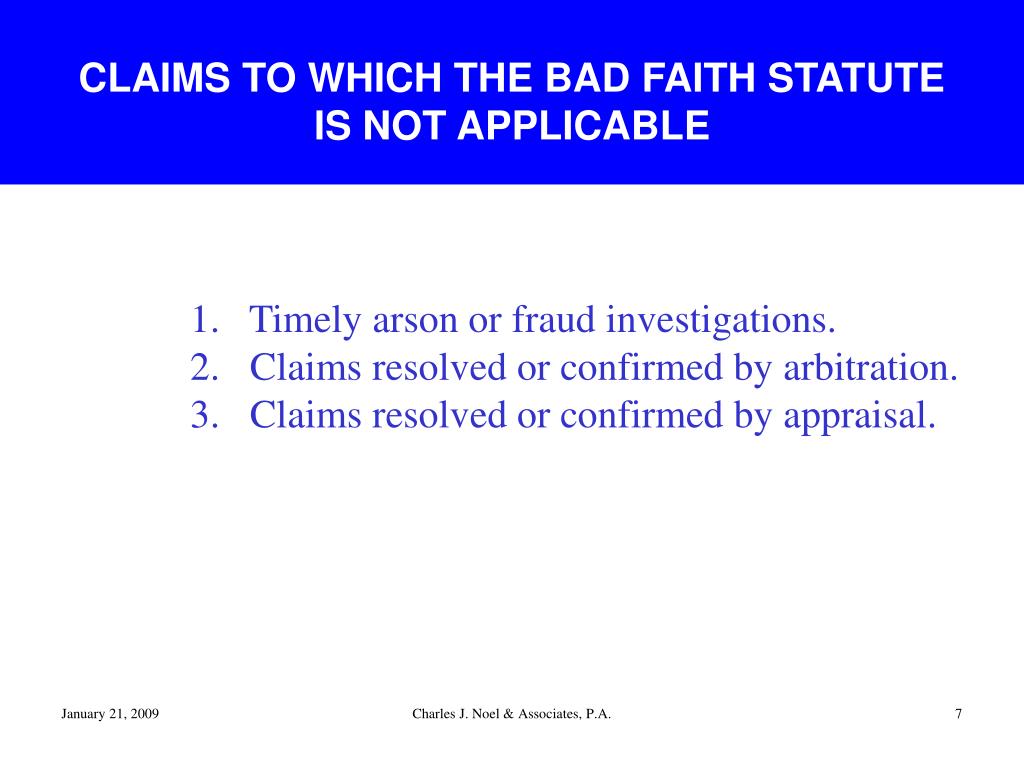 CLAIMS TO WHICH THE BAD FAITH STATUTE IS NOT APPLICABLE

1. Timely arson or fraud investigations.
2. Claims resolved or confirmed by arbitration.
3. Claims resolved or confirmed by appraisal.

January 21, 2009

Charles J. Noel & Associates, P.A.

7